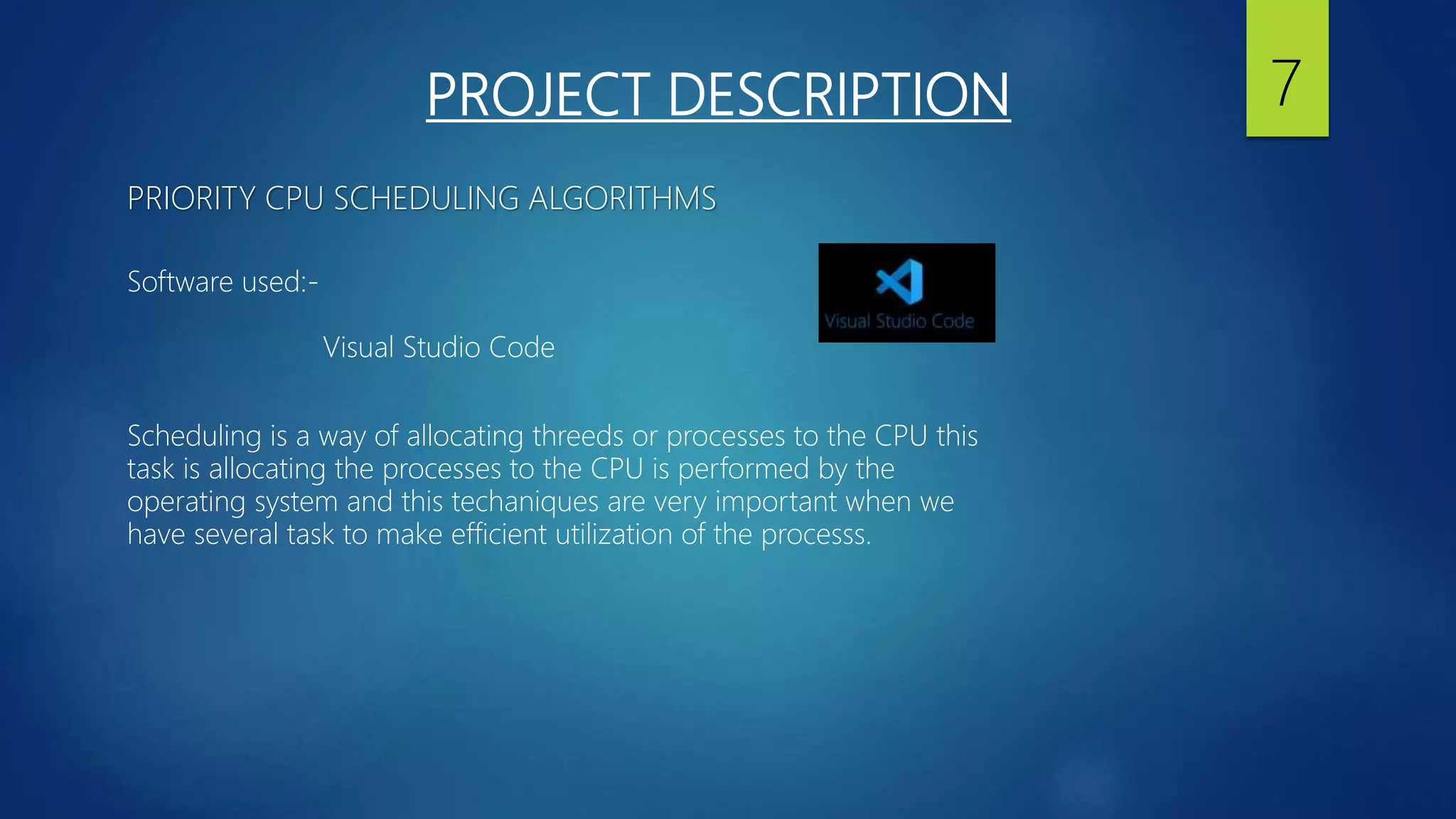 PROJECT DESCRIPTION

7

PRIORITY CPU SCHEDULING ALGORITHMS

Software used:-

Visual Studio Code

Visual Studio Code

Scheduling is a way of allocating threeds or processes to the CPU this task is allocating the processes to the CPU is performed by the operating system and this techaniques are very important when we have several task to make efficient utilization of the processs.